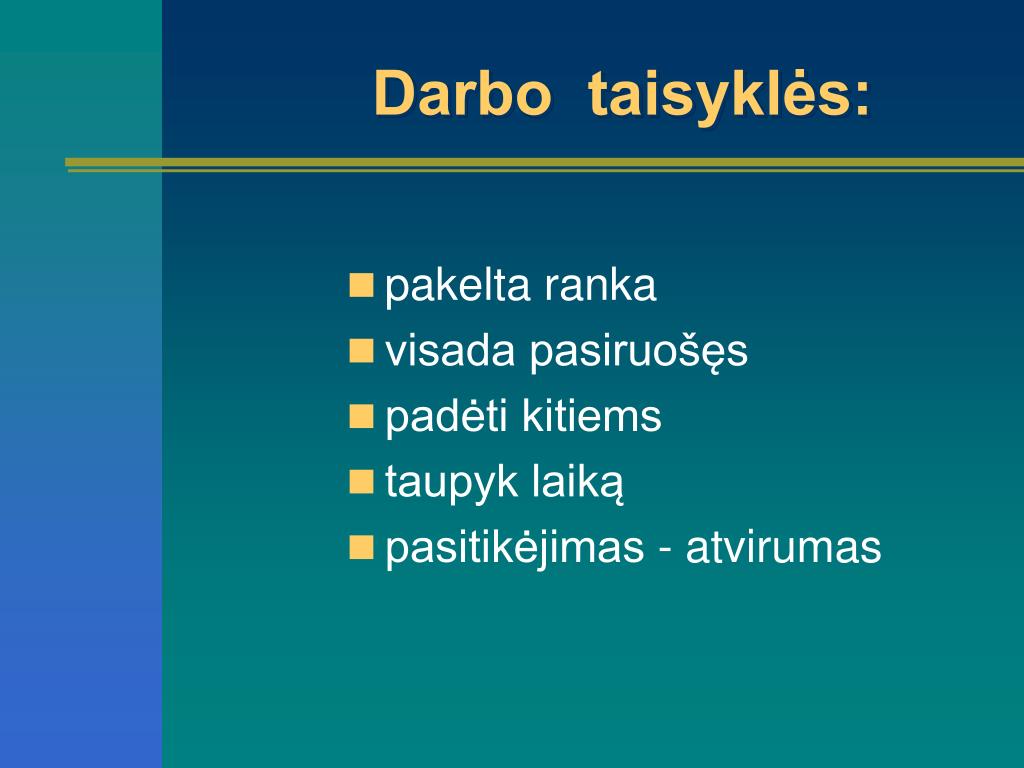 Darbo taisyklės:

- pakelta ranka
- visada pasiruošęs
- padėti kitiems
- taupyk laiką
- pasitikėjimas - atvirumas